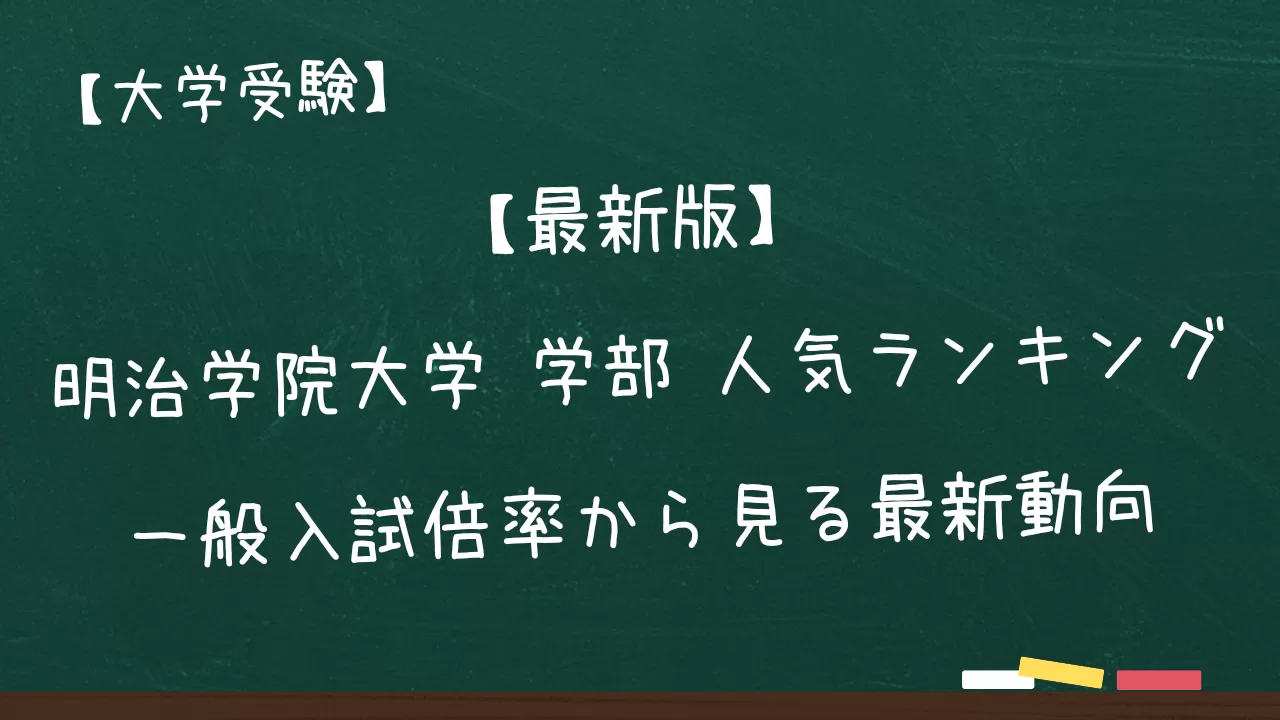 【大学受験】

【最新版】

明治学院大学　学部　人気ランキング

一般入試倍率から見る最新動向